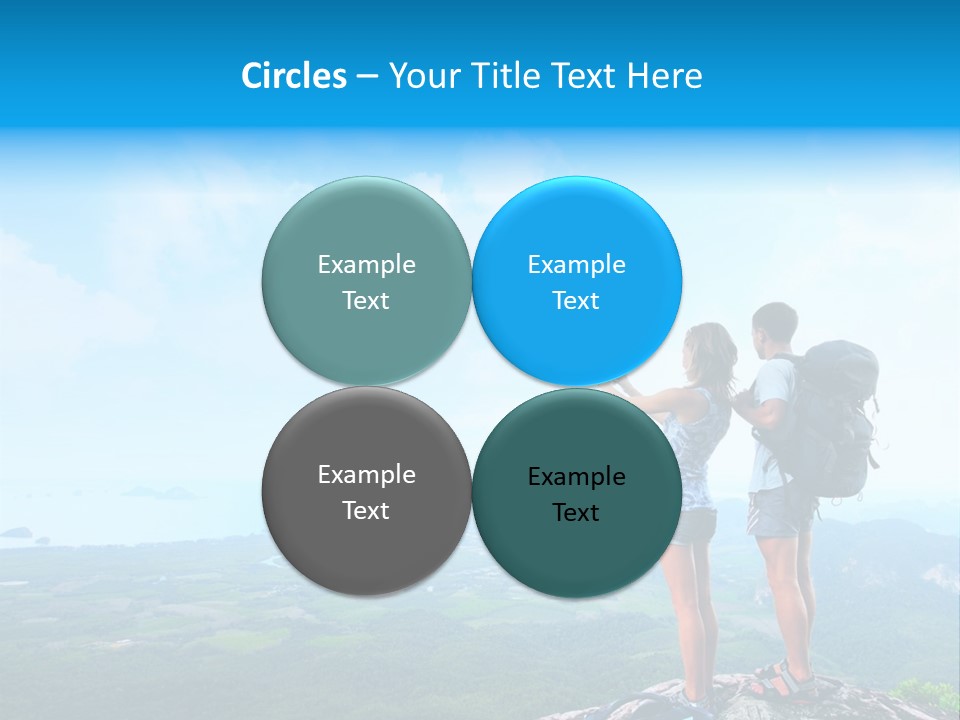 Circles – Your Title Text Here

Example Text

Example Text

Example Text

Example Text